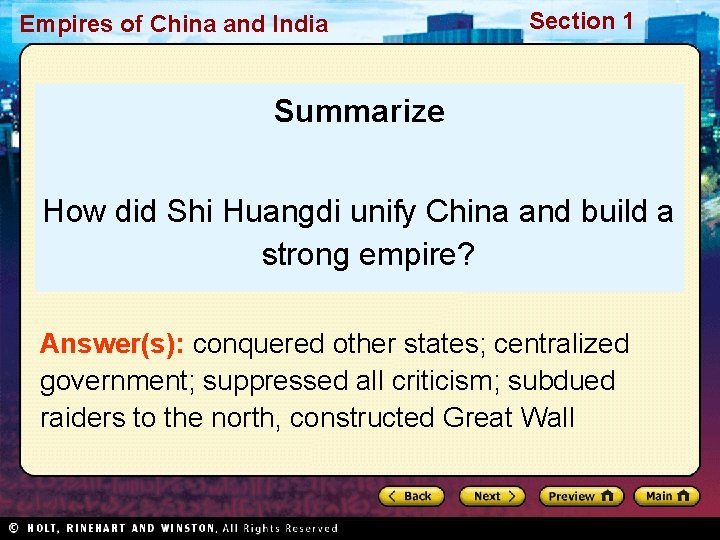 Empires of China and India

Section 1

Summarize

How did Shi Huangdi unify China and build a strong empire?

Answer(s): conquered other states; centralized government; suppressed all criticism; subdued raiders to the north, constructed Great Wall

Back

Next

Preview

Main

© HOLT, RINEHART AND WINSTON, All Rights Reserved